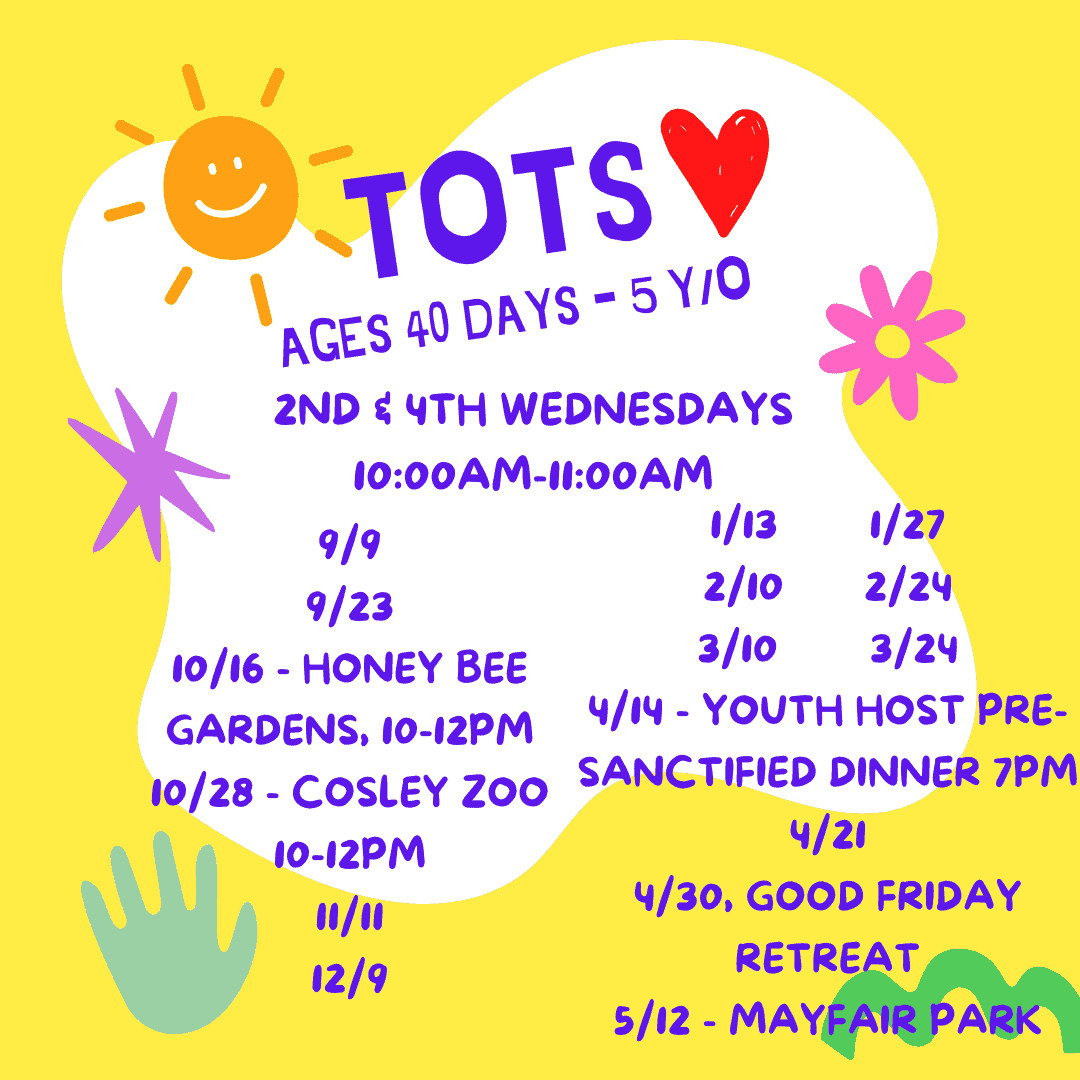 TOTS

AGES 40 DAYS - 5 Y/O

2ND & 4TH WEDNESDAYS
10:00AM-11:00AM

9/9
9/23
10/16 - HONEY BEE GARDENS, 10-12PM
10/28 - COSLEY ZOO 10-12PM
11/11
12/9

1/13 1/27
2/10 2/24
3/10 3/24
4/14 - YOUTH HOST PRE-SANCTIFIED DINNER 7PM
4/21
4/30, GOOD FRIDAY RETREAT
5/12 - MAYFAIR PARK